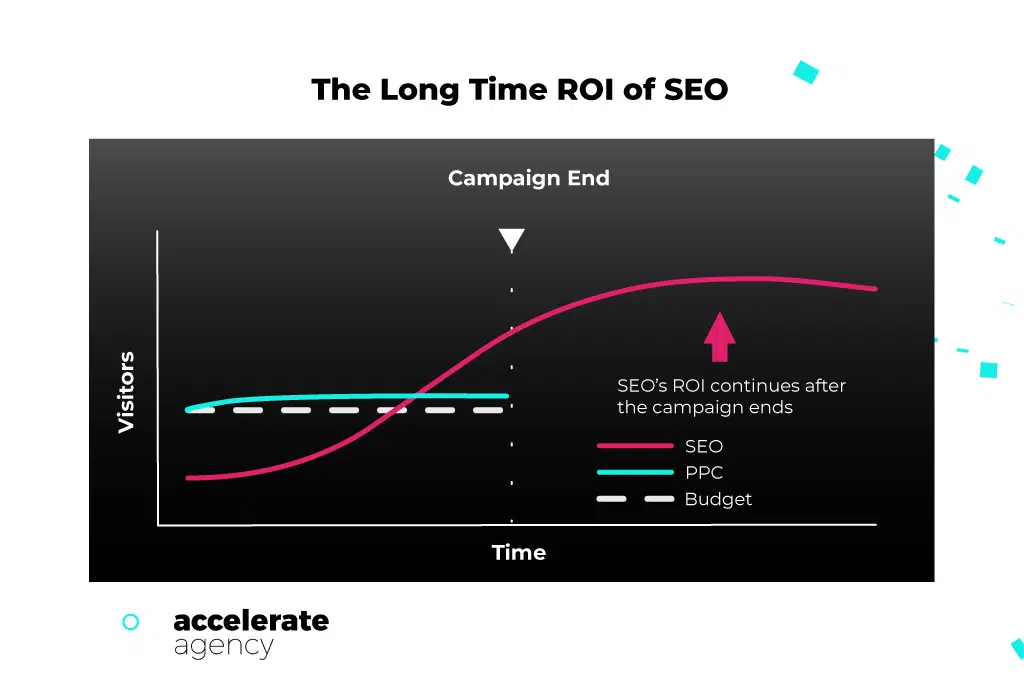 The Long Time ROI of SEO

Campaign End

Visitors

SEO's ROI continues after the campaign ends

SEO
PPC
Budget

Time

accelerate
agency